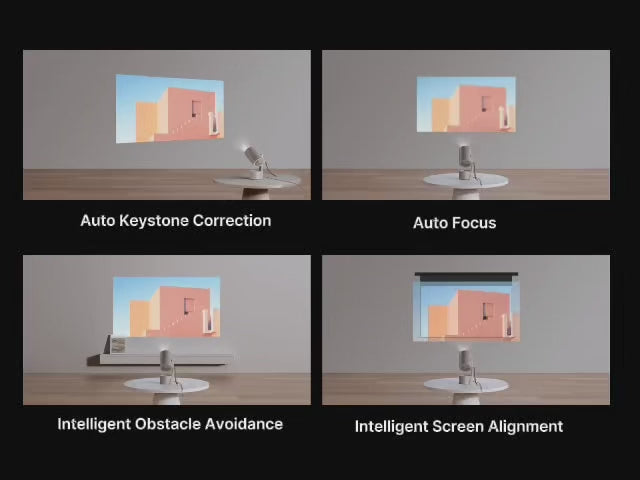 Auto Keystone Correction

Auto Focus

Intelligent Obstacle Avoidance

Intelligent Screen Alignment